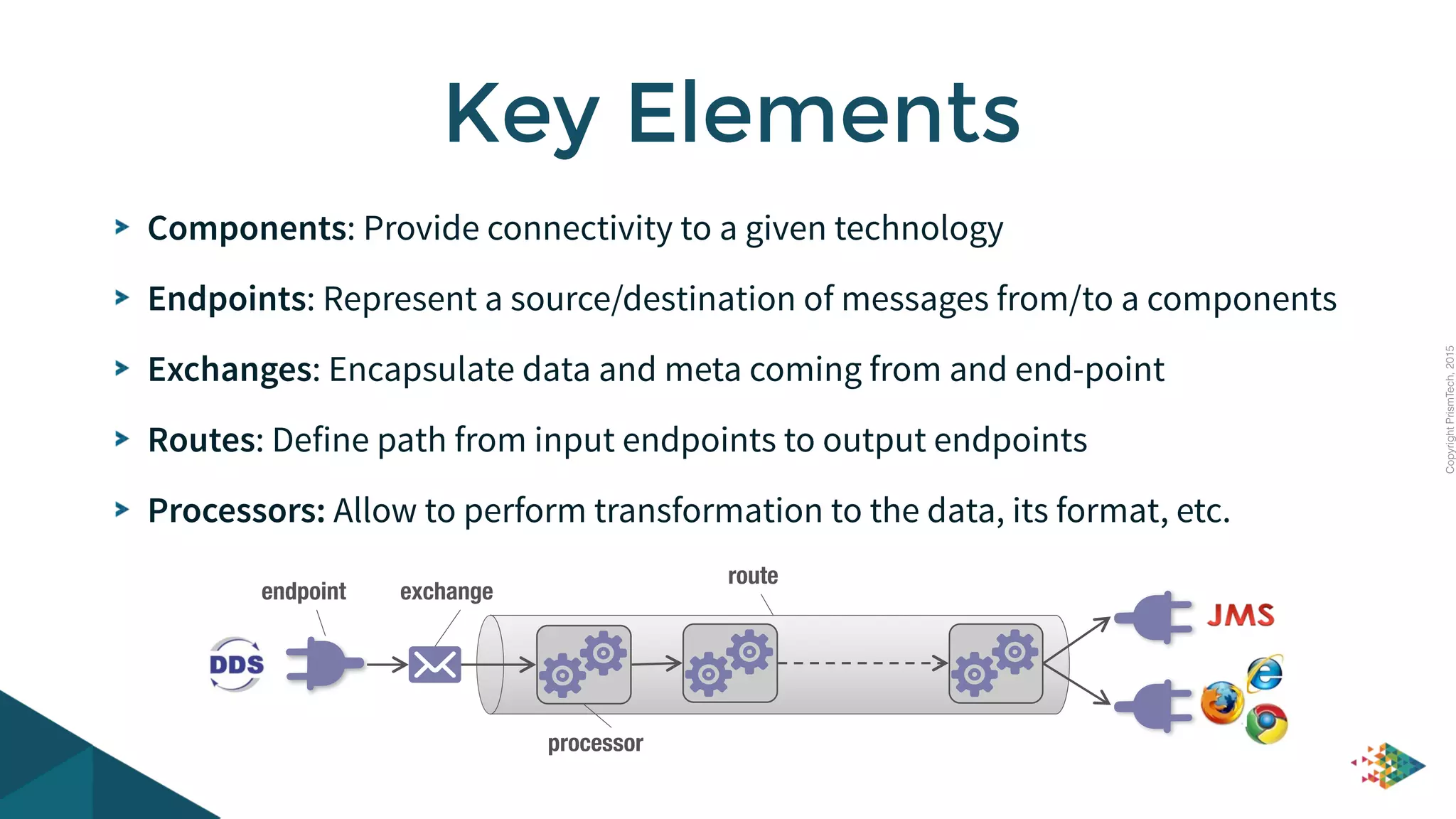 Key Elements

Components: Provide connectivity to a given technology

Endpoints: Represent a source/destination of messages from/to a components

Exchanges: Encapsulate data and meta coming from and end-point

Routes: Define path from input endpoints to output endpoints

Processors: Allow to perform transformation to the data, its format, etc.

endpoint

exchange

route

processor

DDS

JMS

Copyright PrismTech, 2015